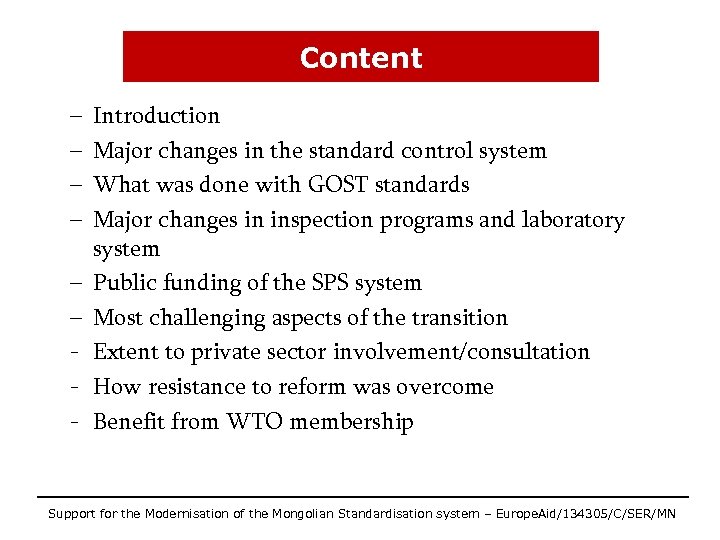 Content

– Introduction
– Major changes in the standard control system
– What was done with GOST standards
– Major changes in inspection programs and laboratory system
– Public funding of the SPS system
– Most challenging aspects of the transition
- Extent to private sector involvement/consultation
- How resistance to reform was overcome
- Benefit from WTO membership

Support for the Modernisation of the Mongolian Standardisation system – EuropeAid/134305/C/SER/MN